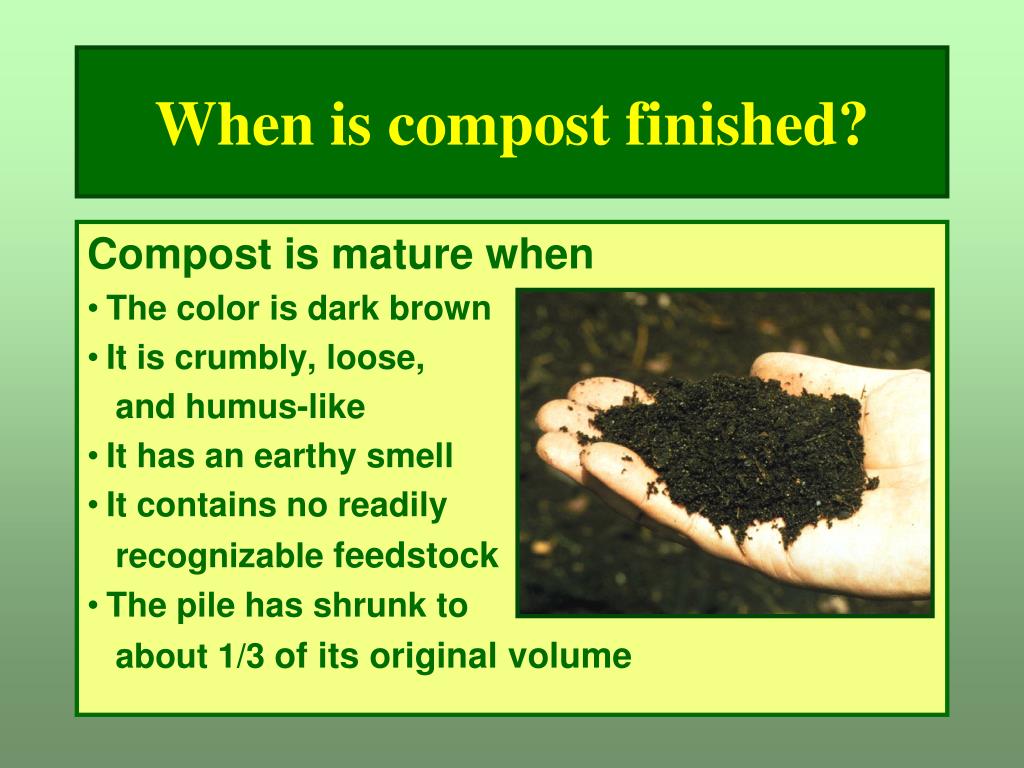 When is compost finished?

Compost is mature when

• The color is dark brown
• It is crumbly, loose, and humus-like
• It has an earthy smell
• It contains no readily recognizable feedstock
• The pile has shrunk to about 1/3 of its original volume